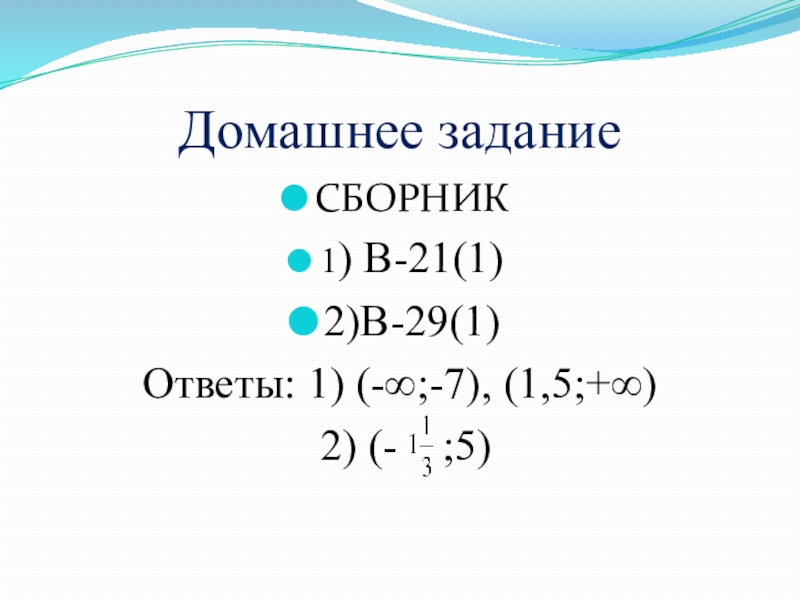 Домашнее задание

СБОРНИК

1) В-21(1)

2)В-29(1)

Ответы: 1) $(-\infty;-7)$, $(1,5;+\infty)$

2) $(-1\frac{1}{3};5)$